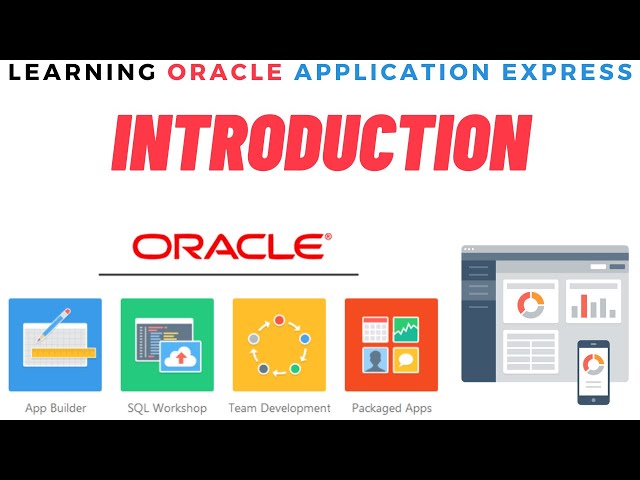 LEARNING ORACLE APPLICATION EXPRESS

INTRODUCTION

ORACLE®

App Builder

SQL Workshop

Team Development

Packaged Apps